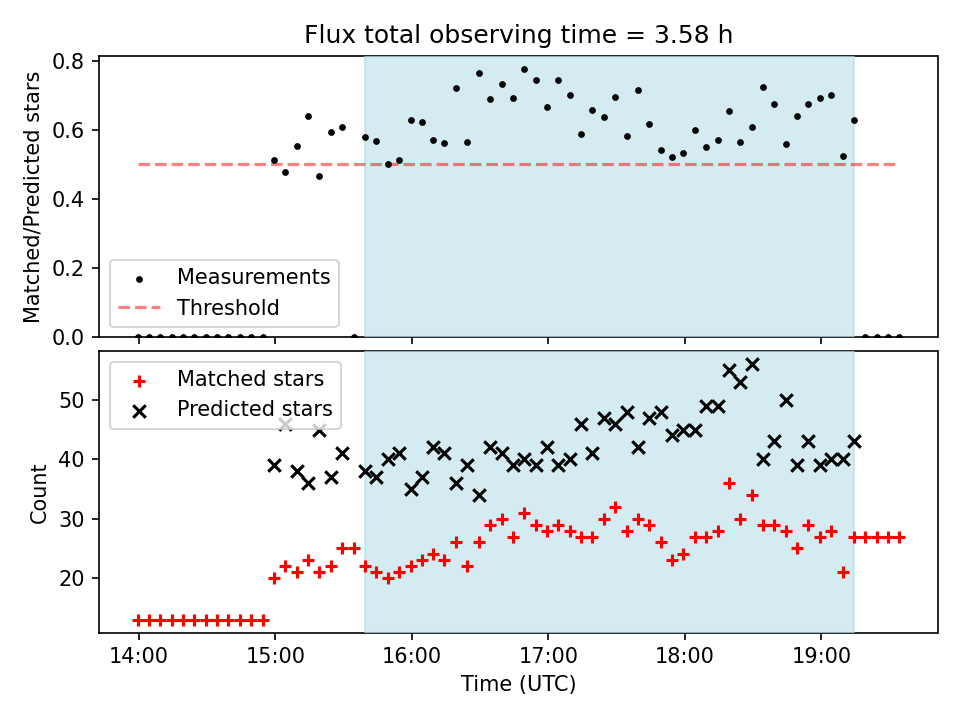 Flux total observing time = 3.58 h

Matched/Predicted stars

0.8
0.6
0.4
0.2
0.0

Measurements
Threshold

Count

50
40
30
20

Matched stars
Predicted stars

14:00
15:00
16:00
17:00
18:00
19:00

Time (UTC)